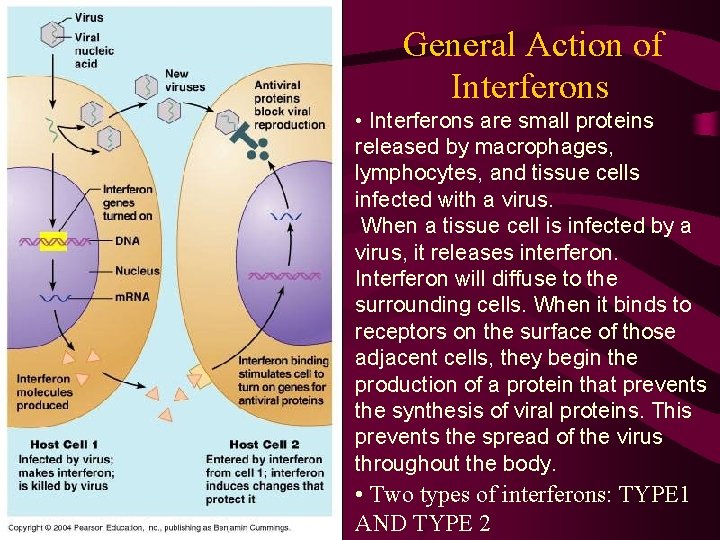 Virus

Viral nucleic acid

New viruses

Antiviral proteins block viral reproduction

Interferon genes turned on

DNA

Nucleus

mRNA

Interferon molecules produced

Interferon binding stimulates cell to turn on genes for antiviral proteins

Host Cell 1
Infected by virus; makes interferon; is killed by virus

Host Cell 2
Entered by interferon from cell 1; interferon induces changes that protect it

Copyright © 2004 Pearson Education, Inc., publishing as Benjamin Cummings.

General Action of Interferons

• Interferons are small proteins released by macrophages, lymphocytes, and tissue cells infected with a virus.

When a tissue cell is infected by a virus, it releases interferon. Interferon will diffuse to the surrounding cells. When it binds to receptors on the surface of those adjacent cells, they begin the production of a protein that prevents the synthesis of viral proteins. This prevents the spread of the virus throughout the body.

• Two types of interferons: TYPE1 AND TYPE 2